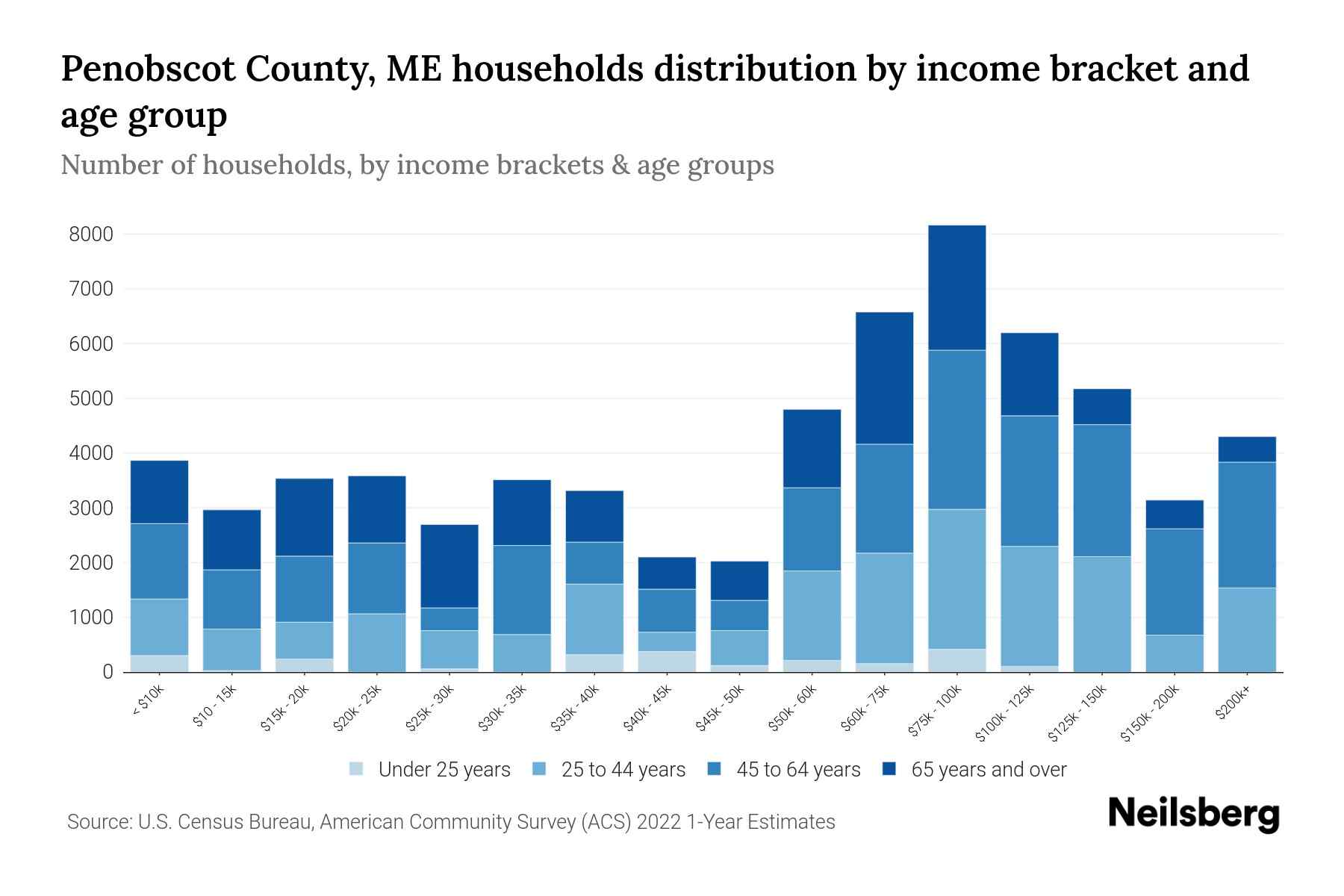 Penobscot County, ME households distribution by income bracket and age group

Number of households, by income brackets & age groups

8000
7000
6000
5000
4000
3000
2000
1000
0

< $10k
$10 - 15k
$15k - 20k
$20k - 25k
$25k - 30k
$30k - 35k
$35k - 40k
$40k - 45k
$45k - 50k
$50k - 60k
$60k - 75k
$75k - 100k
$100k - 125k
$125k - 150k
$150k - 200k
$200k+

Under 25 years
25 to 44 years
45 to 64 years
65 years and over

Source: U.S. Census Bureau, American Community Survey (ACS) 2022 1-Year Estimates

Neilsberg